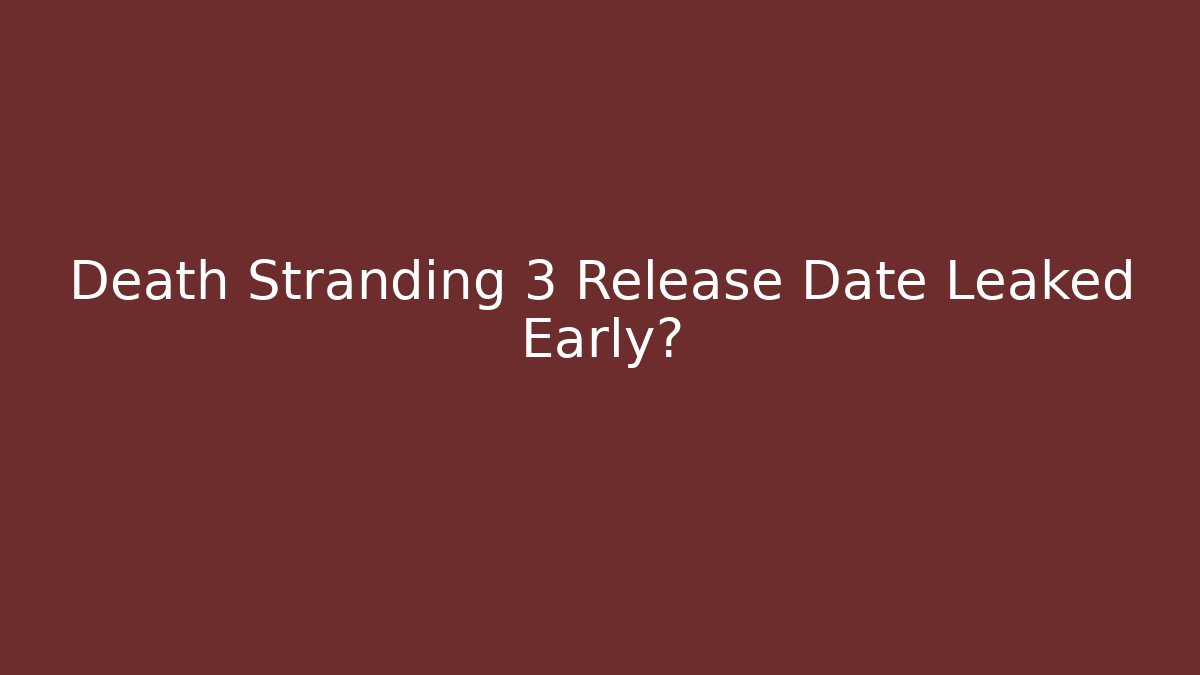 Death Stranding 3 Release Date Leaked Early?